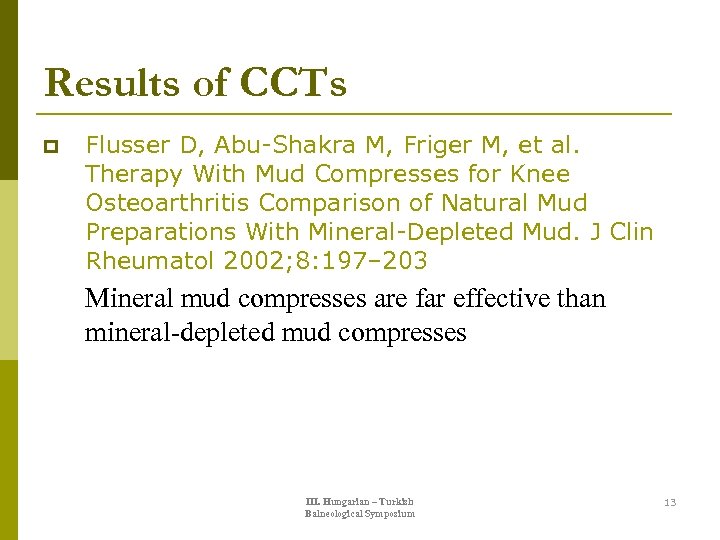 Results of CCTs

Flusser D, Abu-Shakra M, Friger M, et al. Therapy With Mud Compresses for Knee Osteoarthritis Comparison of Natural Mud Preparations With Mineral-Depleted Mud. J Clin Rheumatol 2002;8:197–203

Mineral mud compresses are far effective than mineral-depleted mud compresses

III. Hungarian – Turkish Balneological Symposium

13